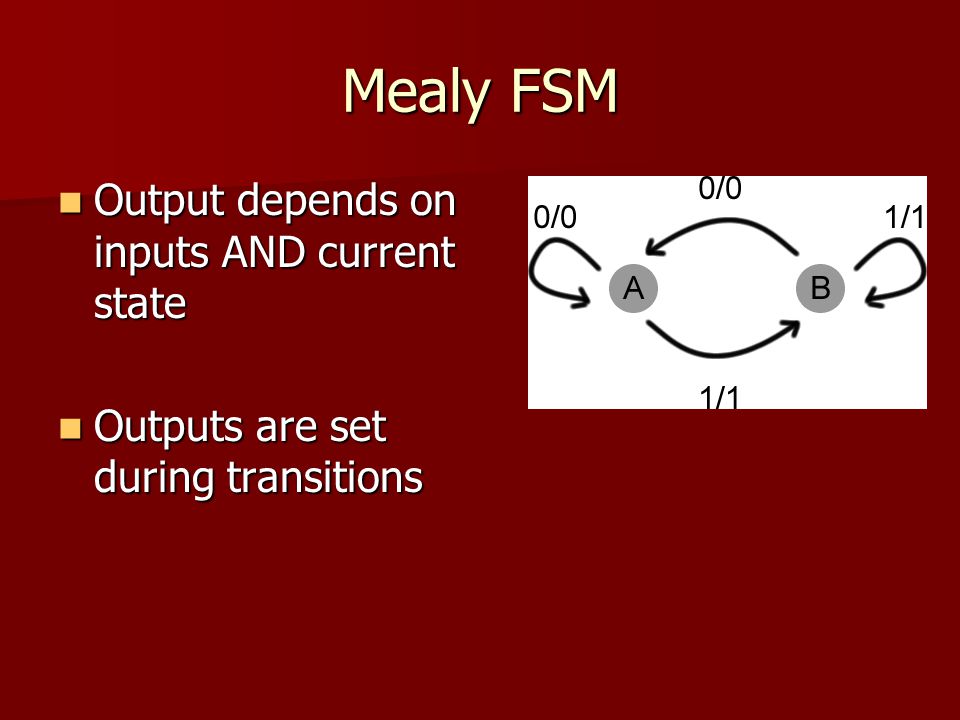 Mealy FSM

Output depends on inputs AND current state

Outputs are set during transitions

0/0
0/0
1/1
A
B
1/1